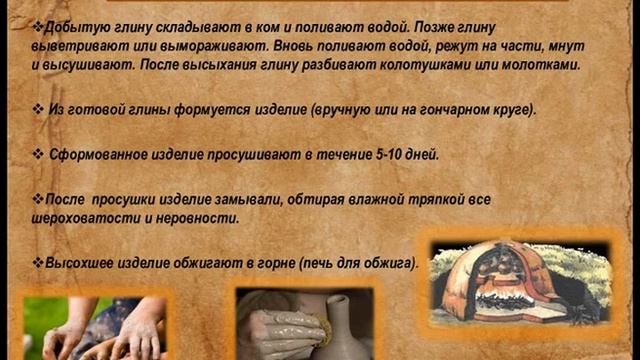 ❖Добытую глину складывают в ком и поливают водой. Позже глину выветривают или вымораживают. Вновь поливают водой, режут на части, мнут и высушивают. После высыхания глину разбивают колотушками или молотками.

❖ Из готовой глины формуется изделие (вручную или на гончарном круге).

❖ Сформованное изделие просушивают в течение 5-10 дней.

❖После просушки изделие замывали, обтирая влажной тряпкой все шероховатости и неровности.

❖Высохшее изделие обжигают в горне (печь для обжига).